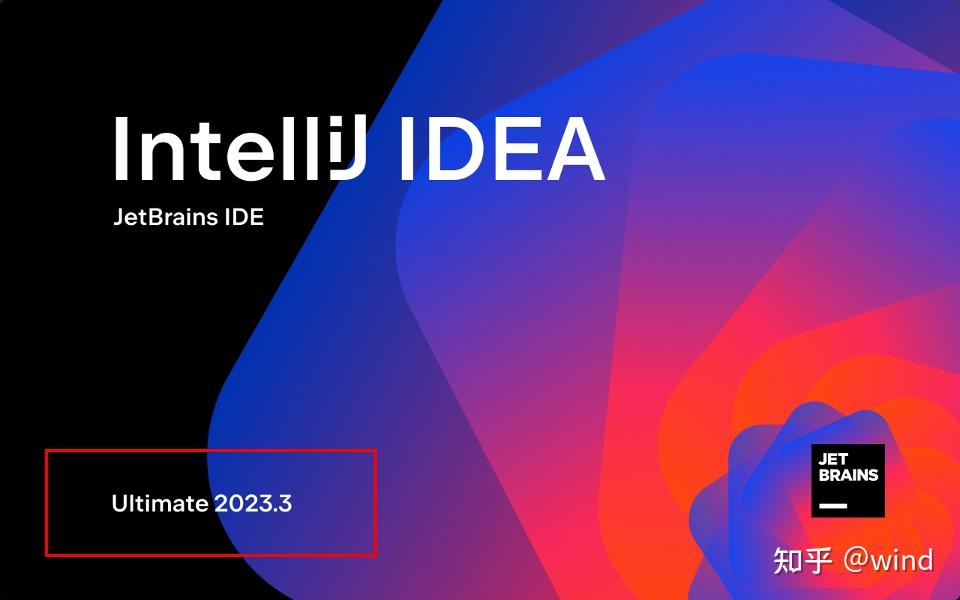 IntelliJ IDEA
JetBrains IDE

Ultimate 2023.3

JET
BRAINS

知乎 @wind